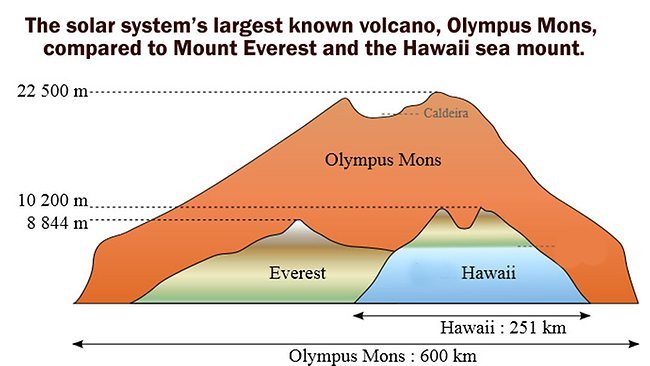 The solar system's largest known volcano, Olympus Mons, compared to Mount Everest and the Hawaii sea mount.

22 500 m

Caldeira

Olympus Mons

10 200 m

8 844 m

Everest

Hawaii

Hawaii : 251 km

Olympus Mons : 600 km